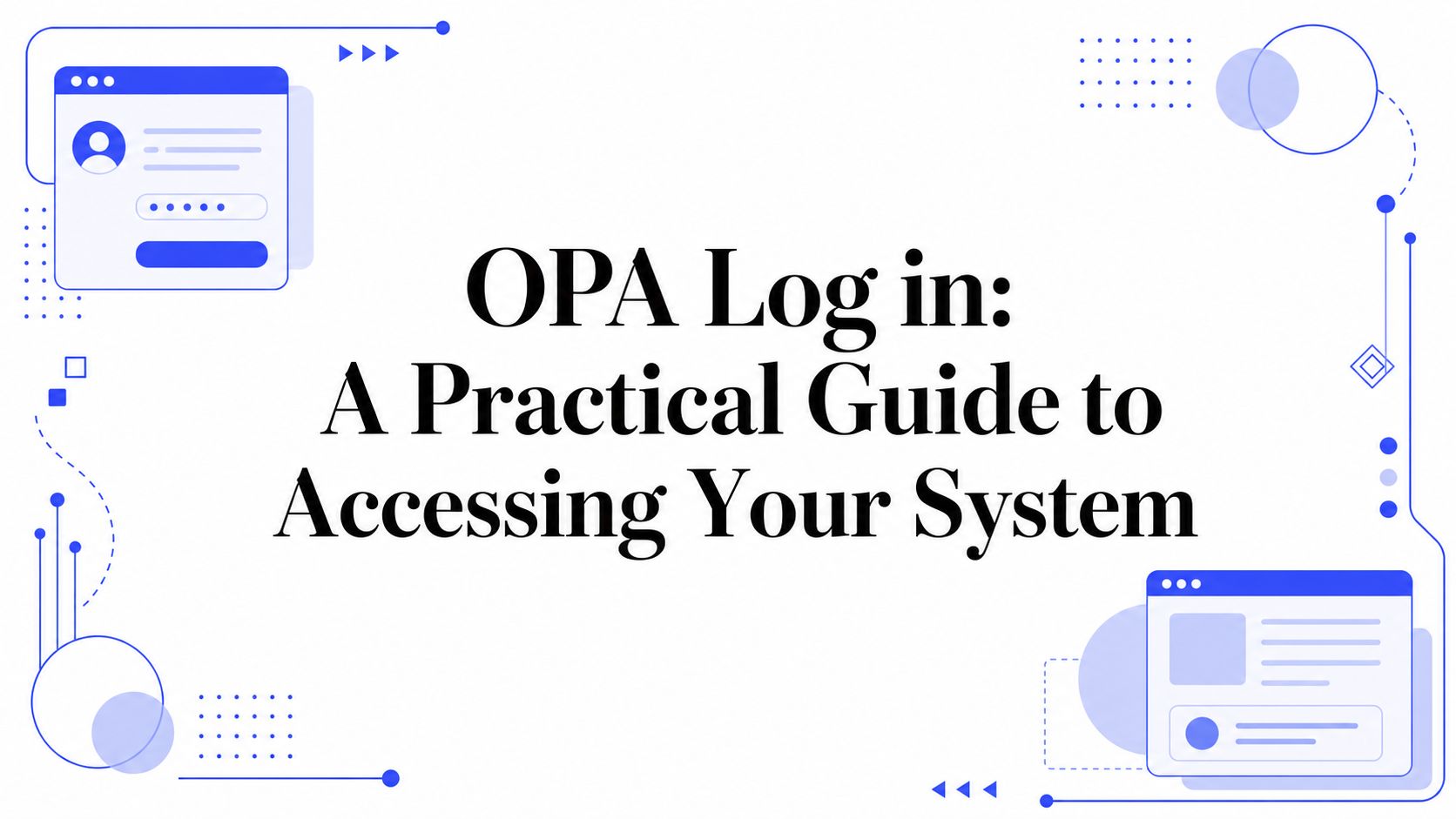 OPA Log in:
A Practical Guide to
Accessing Your System